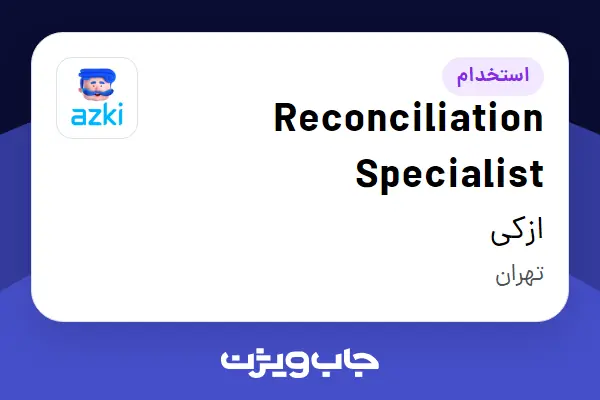 azki

استخدام

Reconciliation Specialist

ازکی

تهران

جاب ویژن